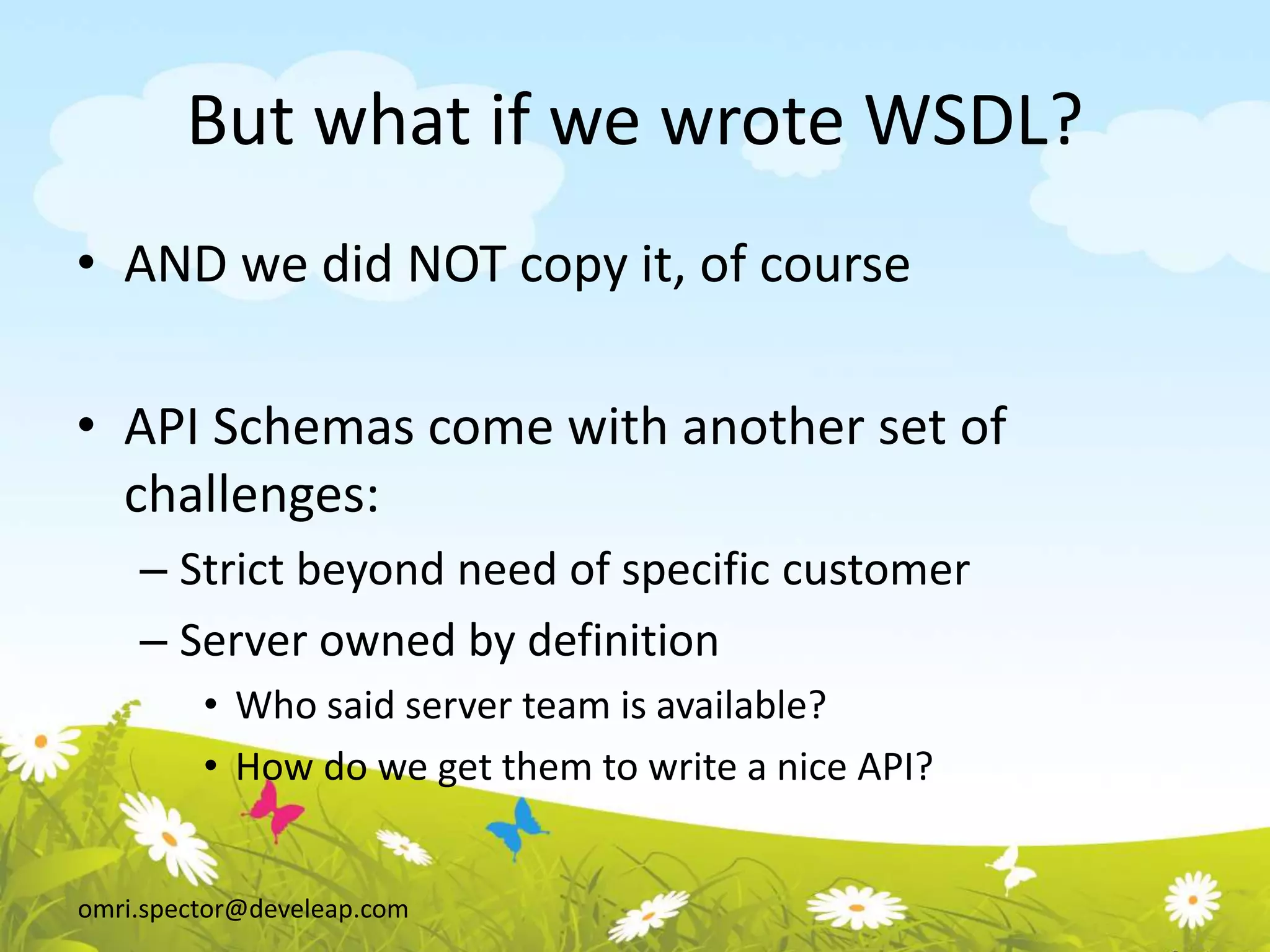 But what if we wrote WSDL?

• AND we did NOT copy it, of course

• API Schemas come with another set of challenges:
– Strict beyond need of specific customer
– Server owned by definition
• Who said server team is available?
• How do we get them to write a nice API?

omri.spector@develeap.com